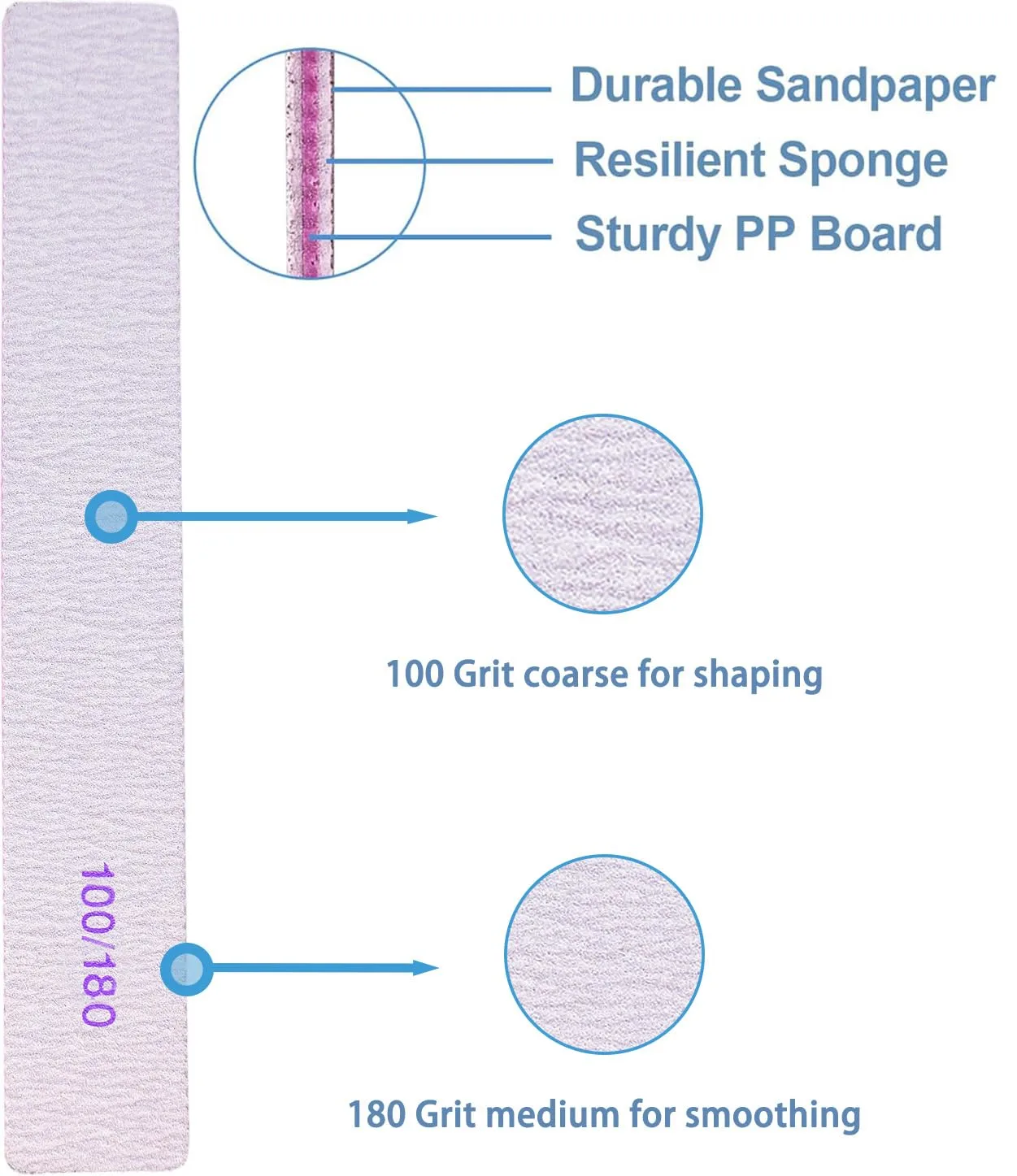 Durable Sandpaper

Resilient Sponge

Sturdy PP Board

100 Grit coarse for shaping

100/180

180 Grit medium for smoothing